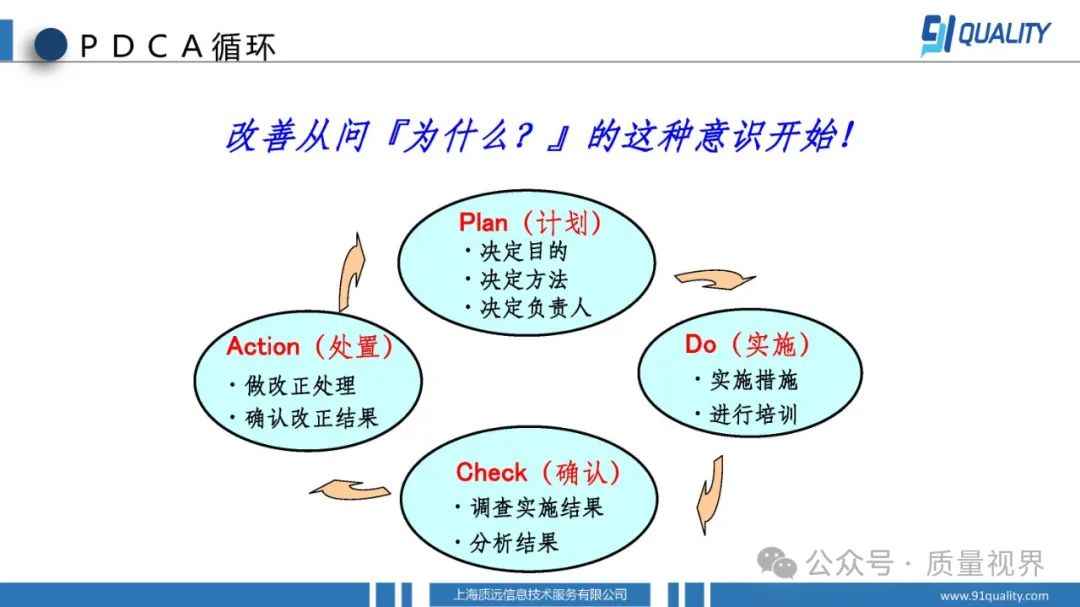 PDCA循环

91 QUALITY

改善从问『为什么？』的这种意识开始！

Plan（计划）
・决定目的
・决定方法
・决定负责人

Do（实施）
・实施措施
・进行培训

Check（确认）
・调查实施结果
・分析结果

Action（处置）
・做改正处理
・确认改正结果

公众号 · 质量视界

上海质远信息技术服务有限公司

www.91quality.com